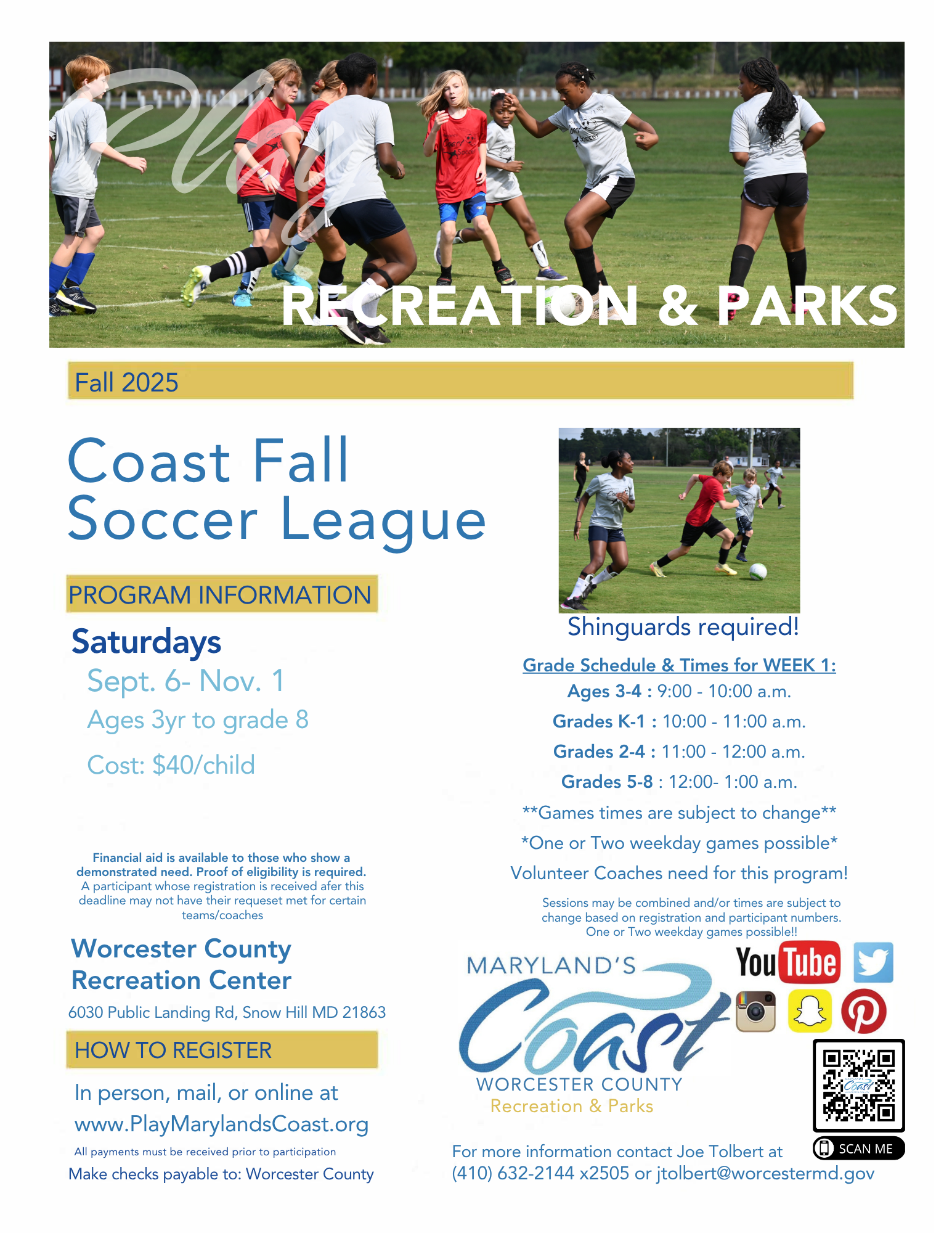 Play

RECREATION & PARKS

Fall 2025

Coast Fall Soccer League

PROGRAM INFORMATION

Saturdays

Sept. 6- Nov. 1

Ages 3yr to grade 8

Cost: $40/child

Financial aid is available to those who show a demonstrated need. Proof of eligibility is required. A participant whose registration is received afer this deadline may not have their requeset met for certain teams/coaches

Worcester County Recreation Center

6030 Public Landing Rd, Snow Hill MD 21863

HOW TO REGISTER

In person, mail, or online at www.PlayMarylandsCoast.org

All payments must be received prior to participation

Make checks payable to: Worcester County

Shinguards required!

Grade Schedule & Times for WEEK 1:

Ages 3-4 : 9:00 - 10:00 a.m.

Grades K-1 : 10:00 - 11:00 a.m.

Grades 2-4 : 11:00 - 12:00 a.m.

Grades 5-8 : 12:00- 1:00 a.m.

**Games times are subject to change**

*One or Two weekday games possible*

Volunteer Coaches need for this program!

Sessions may be combined and/or times are subject to change based on registration and participant numbers. One or Two weekday games possible!!

MARYLAND'S Coast WORCESTER COUNTY Recreation & Parks

YouTube

SCAN ME

For more information contact Joe Tolbert at (410) 632-2144 x2505 or jtolbert@worcestermd.gov